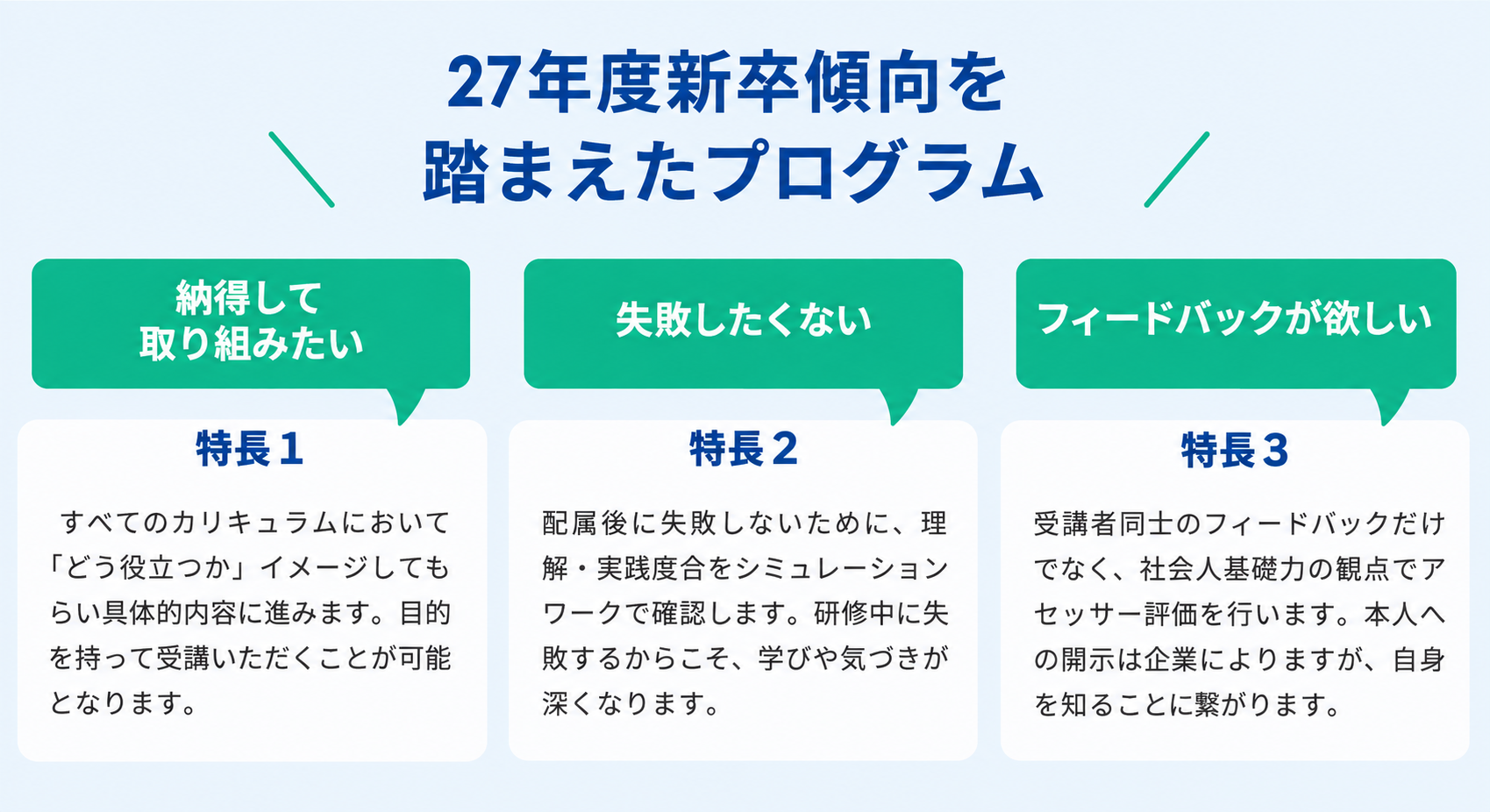 27年度新卒傾向を
踏まえたプログラム

納得して
取り組みたい

特長1

すべてのカリキュラムにおいて「どう役立つか」イメージしてもらい具体的内容に進みます。目的を持って受講いただくことが可能となります。

失敗したくない

特長2

配属後に失敗しないために、理解・実践度合をシミュレーションワークで確認します。研修中に失敗するからこそ、学びや気づきが深くなります。

フィードバックが欲しい

特長3

受講者同士のフィードバックだけでなく、社会人基礎力の観点でアセッサー評価を行います。本人への開示は企業によりますが、自身を知ることに繋がります。